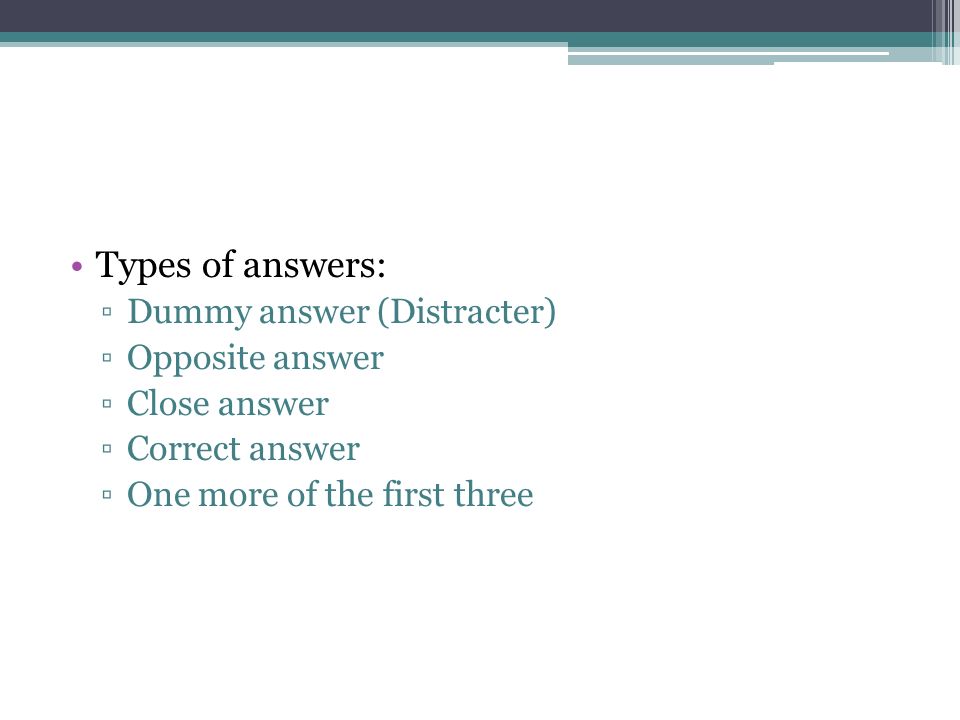 • Types of answers:
▫ Dummy answer (Distracter)
▫ Opposite answer
▫ Close answer
▫ Correct answer
▫ One more of the first three